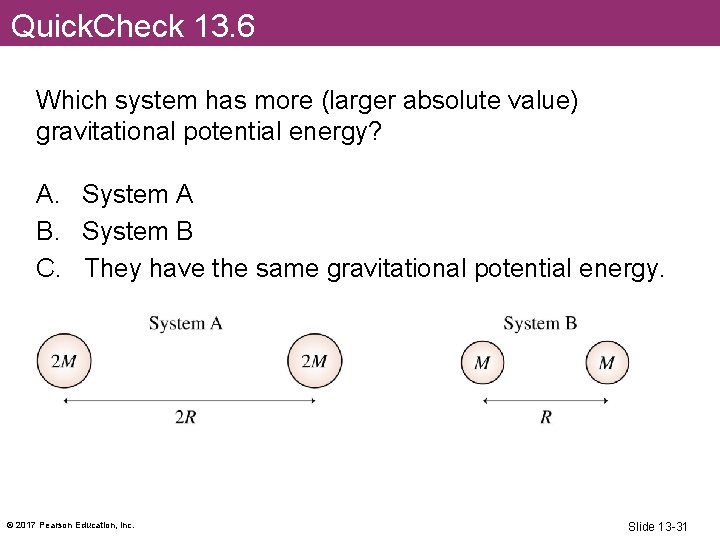 QuickCheck 13.6

Which system has more (larger absolute value) gravitational potential energy?

A. System A
B. System B
C. They have the same gravitational potential energy.

System A

$2M$

$2M$

$2R$

System B

$M$

$M$

$R$

© 2017 Pearson Education, Inc.

Slide 13-31